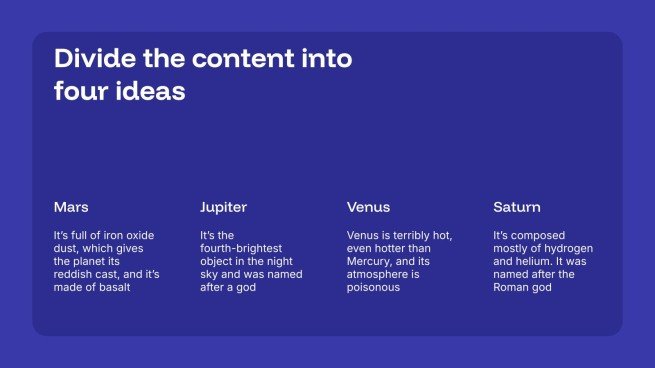 Divide the content into four ideas

Mars

It's full of iron oxide dust, which gives the planet its reddish cast, and it's made of basalt

Jupiter

It's the fourth-brightest object in the night sky and was named after a god

Venus

Venus is terribly hot, even hotter than Mercury, and its atmosphere is poisonous

Saturn

It's composed mostly of hydrogen and helium. It was named after the Roman god